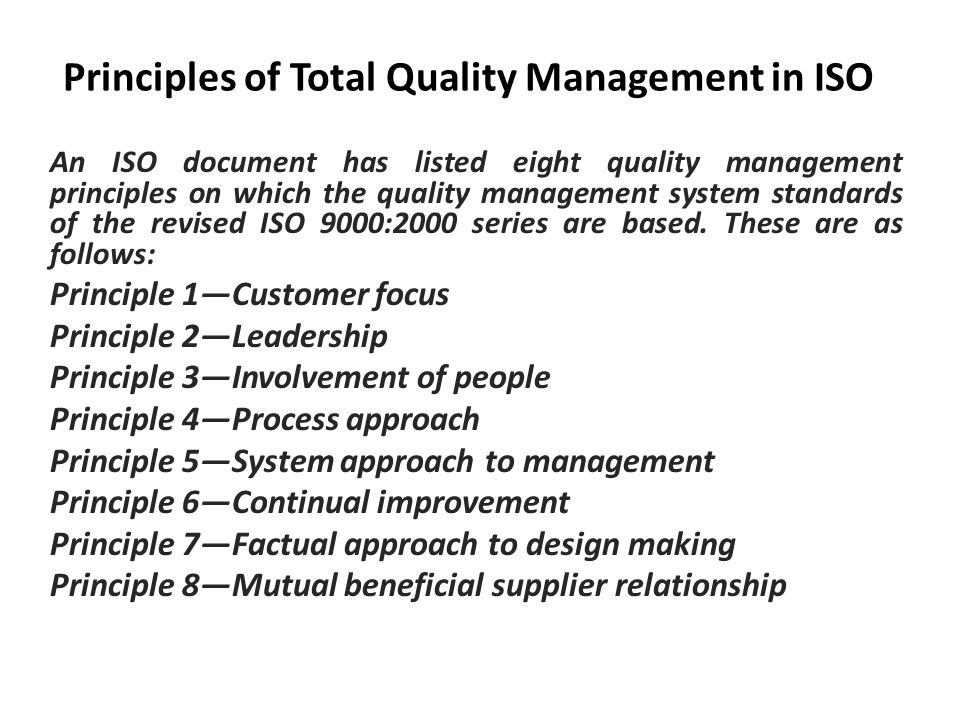 Principles of Total Quality Management in ISO

An ISO document has listed eight quality management principles on which the quality management system standards of the revised ISO 9000:2000 series are based. These are as follows:

Principle 1—Customer focus
Principle 2—Leadership
Principle 3—Involvement of people
Principle 4—Process approach
Principle 5—System approach to management
Principle 6—Continual improvement
Principle 7—Factual approach to design making
Principle 8—Mutual beneficial supplier relationship